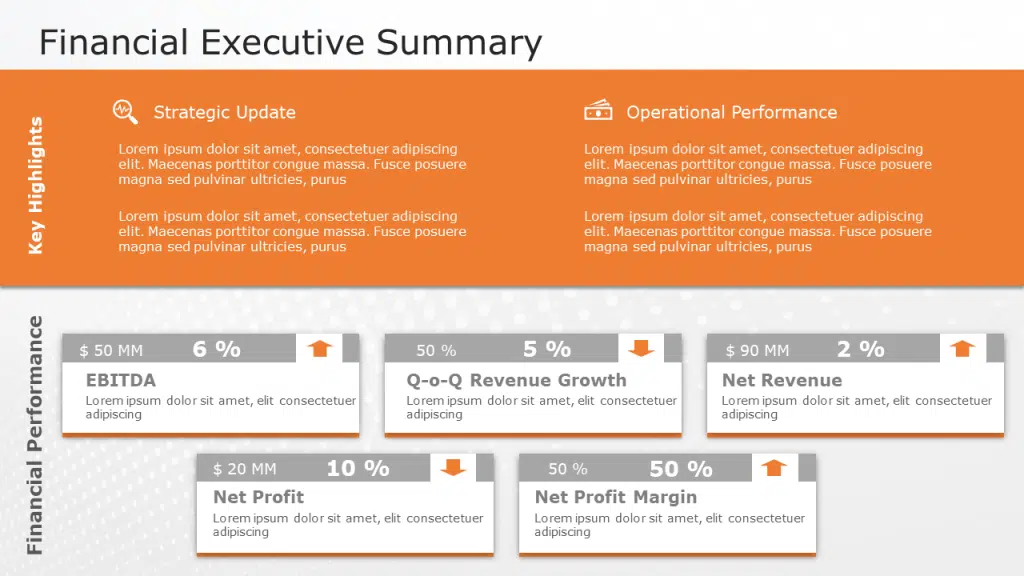 Financial Executive Summary

Key Highlights

Strategic Update

Lorem ipsum dolor sit amet, consectetuer adipiscing elit. Maecenas porttitor congue massa. Fusce posuere magna sed pulvinar ultricies, purus

Lorem ipsum dolor sit amet, consectetuer adipiscing elit. Maecenas porttitor congue massa. Fusce posuere magna sed pulvinar ultricies, purus

Operational Performance

Lorem ipsum dolor sit amet, consectetuer adipiscing elit. Maecenas porttitor congue massa. Fusce posuere magna sed pulvinar ultricies, purus

Lorem ipsum dolor sit amet, consectetuer adipiscing elit. Maecenas porttitor congue massa. Fusce posuere magna sed pulvinar ultricies, purus

Financial Performance

$ 50 MM 6 %

EBITDA

Lorem ipsum dolor sit amet, elit consectetuer adipiscing

50 % 5 %

Q-o-Q Revenue Growth

Lorem ipsum dolor sit amet, elit consectetuer adipiscing

$ 90 MM 2 %

Net Revenue

Lorem ipsum dolor sit amet, elit consectetuer adipiscing

$ 20 MM 10 %

Net Profit

Lorem ipsum dolor sit amet, elit consectetuer adipiscing

50 % 50 %

Net Profit Margin

Lorem ipsum dolor sit amet, elit consectetuer adipiscing